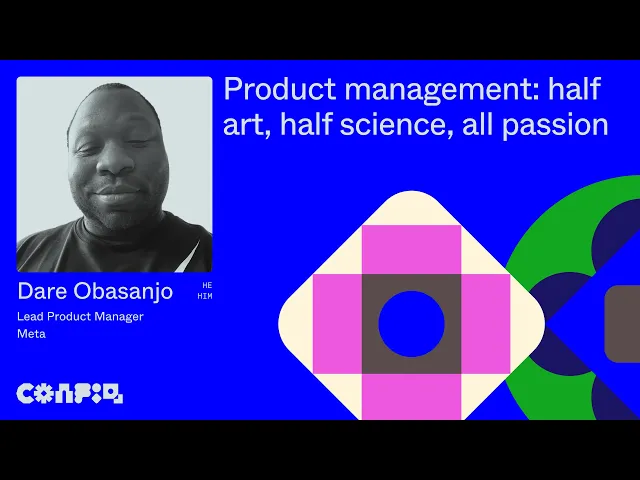 Product management: half art, half science, all passion

Dare Obasanjo

HE
HIM

Lead Product Manager
Meta

CONFIG